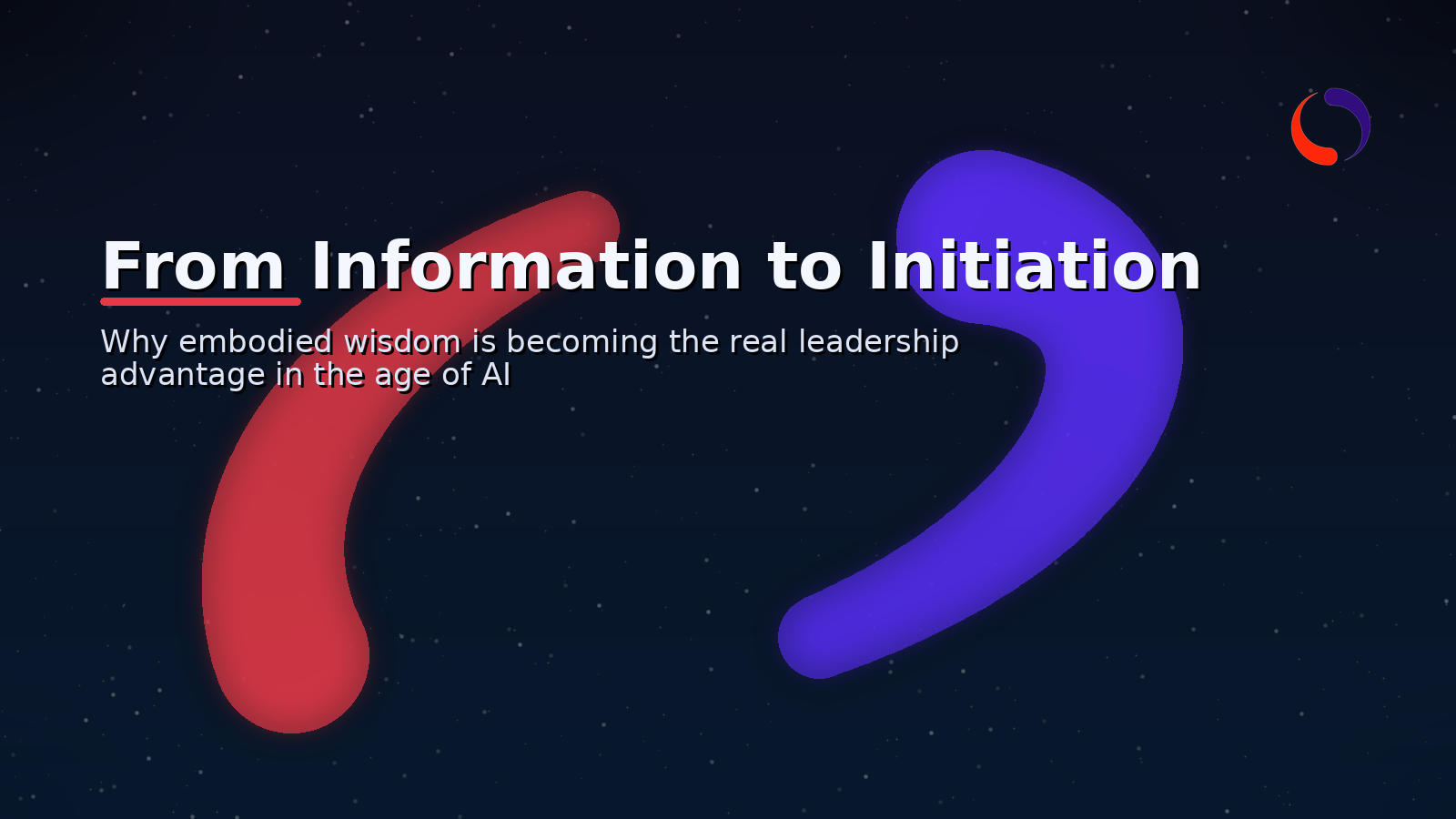 From Information to Initiation

Why embodied wisdom is becoming the real leadership advantage in the age of AI